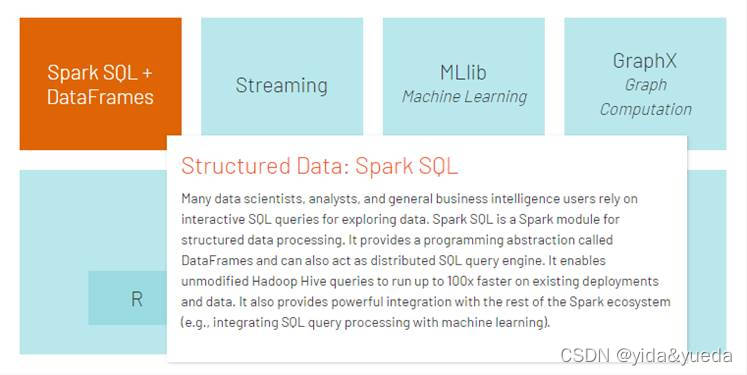 Spark SQL + DataFrames

Streaming

MLlib
Machine Learning

GraphX
Graph Computation

Structured Data: Spark SQL

Many data scientists, analysts, and general business intelligence users rely on interactive SQL queries for exploring data. Spark SQL is a Spark module for structured data processing. It provides a programming abstraction called DataFrames and can also act as distributed SQL query engine. It enables unmodified Hadoop Hive queries to run up to 100x faster on existing deployments and data. It also provides powerful integration with the rest of the Spark ecosystem (e.g., integrating SQL query processing with machine learning).

R

CSDN @yida&yueda